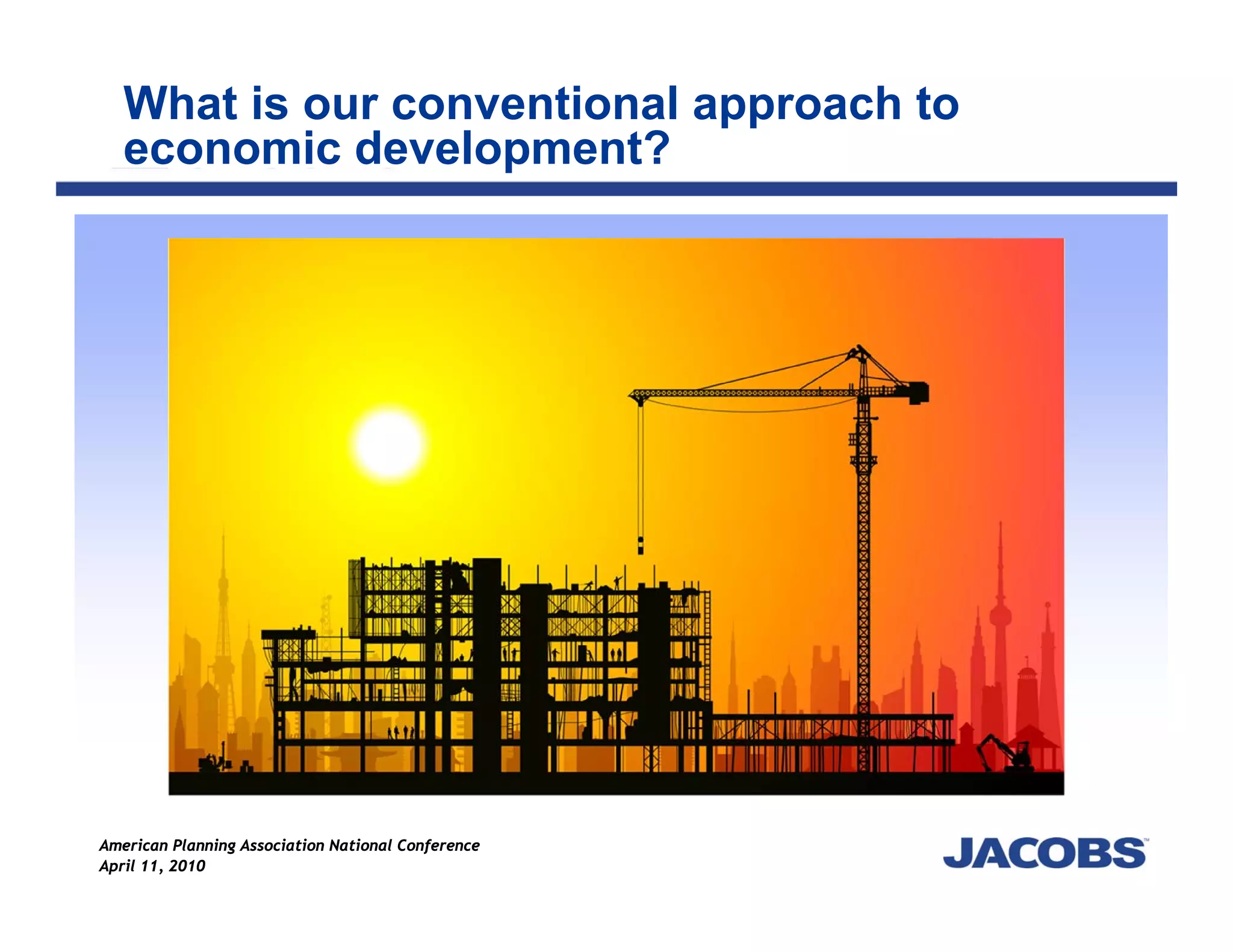 What is our conventional approach to economic development?

American Planning Association National Conference
April 11, 2010

JACOBS™